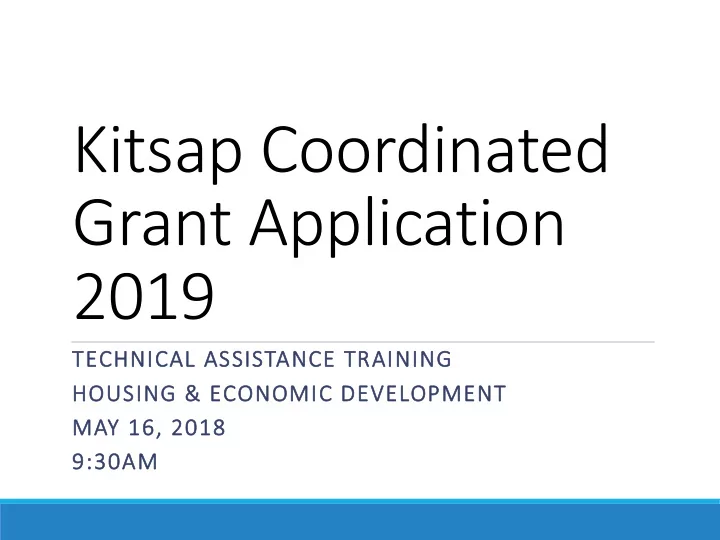 Kitsap Coordinated Grant Application 2019

TECHNICAL ASSISTANCE TRAINING
HOUSING & ECONOMIC DEVELOPMENT
MAY 16, 2018
9:30AM